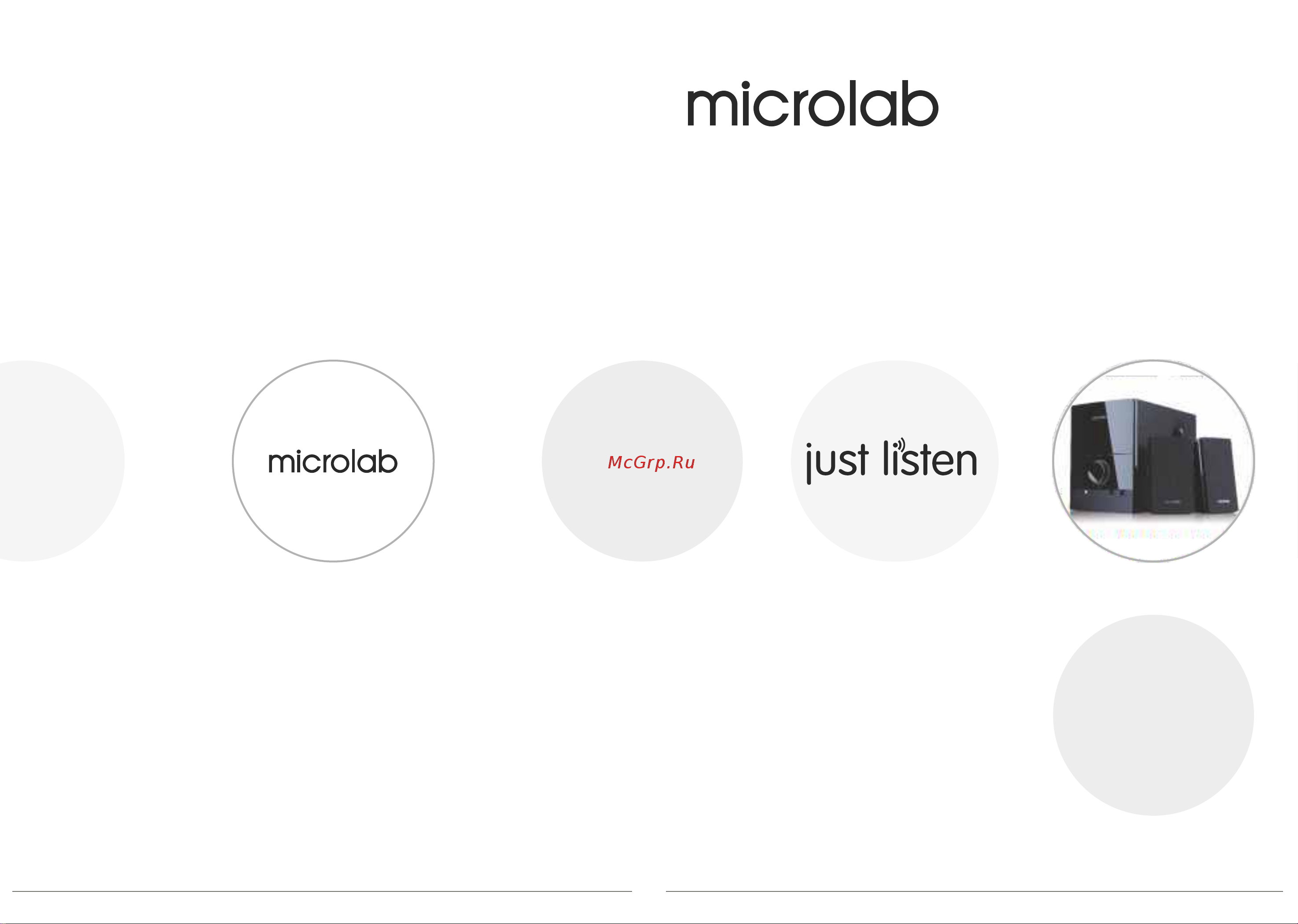 microlab

microlab

McGrp.Ru

just listen